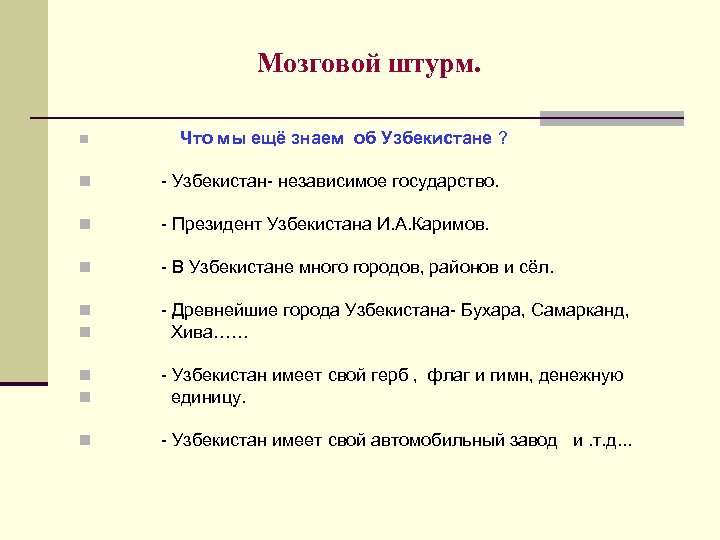 Мозговой штурм.

Что мы ещё знаем об Узбекистане ?

- Узбекистан- независимое государство.

- Президент Узбекистана И.А.Каримов.

- В Узбекистане много городов, районов и сёл.

- Древнейшие города Узбекистана- Бухара, Самарканд, Хива……

- Узбекистан имеет свой герб , флаг и гимн, денежную единицу.

- Узбекистан имеет свой автомобильный завод и .т.д...